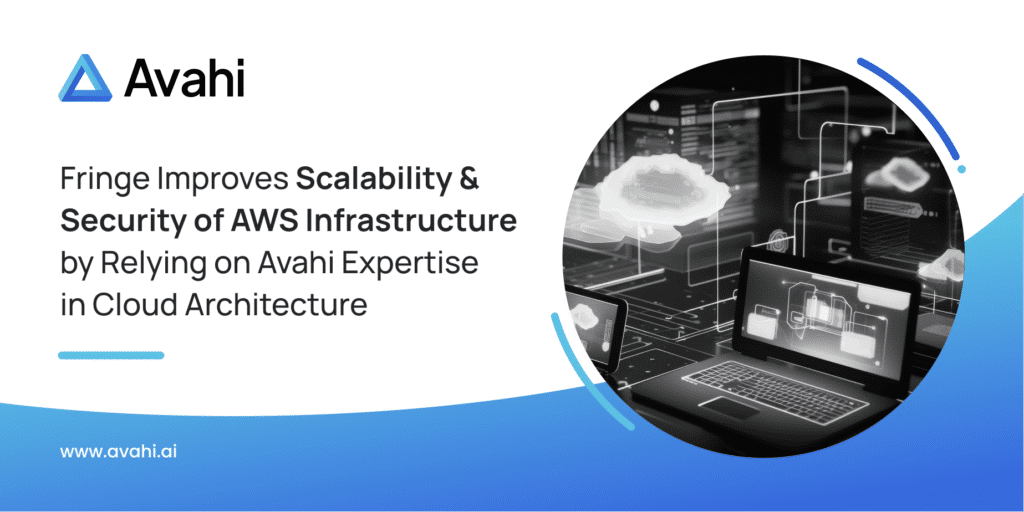 Avahi

Fringe Improves Scalability & Security of AWS Infrastructure by Relying on Avahi Expertise in Cloud Architecture

www.avahi.ai